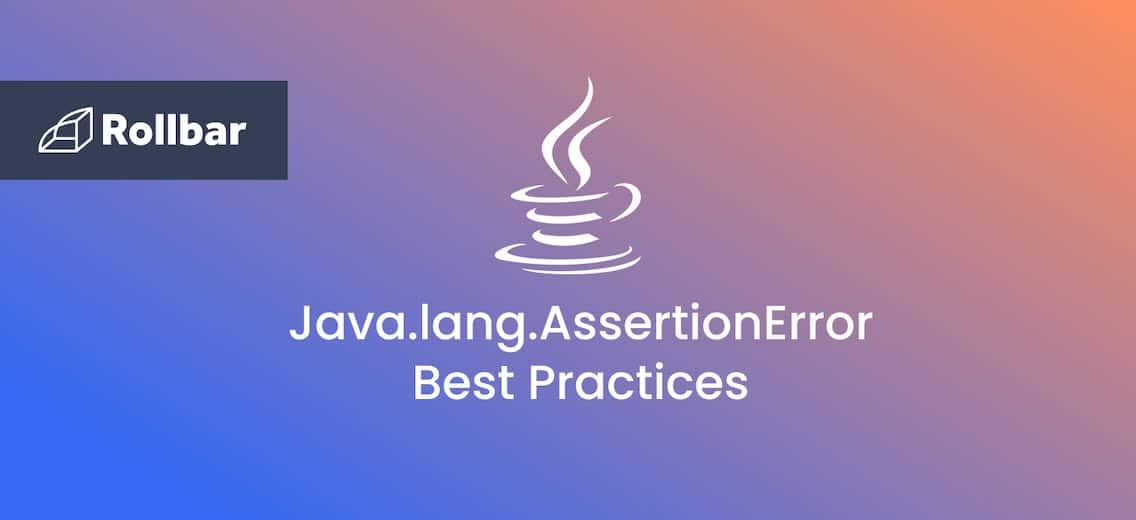 Rollbar

Java.lang.AssertionError
Best Practices